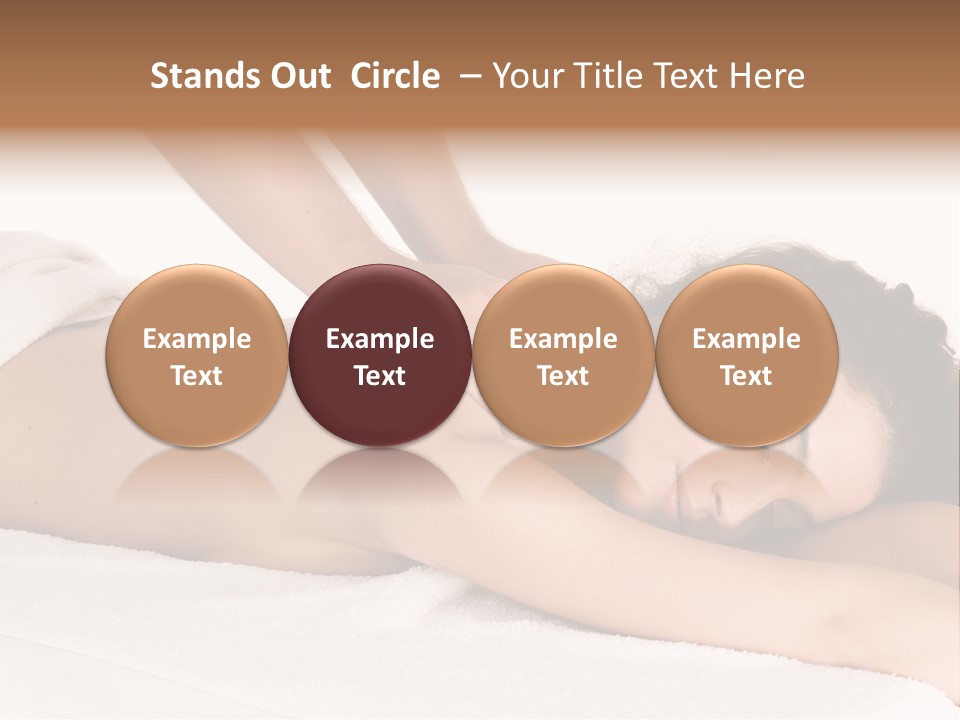 Stands Out Circle – Your Title Text Here

Example Text

Example Text

Example Text

Example Text